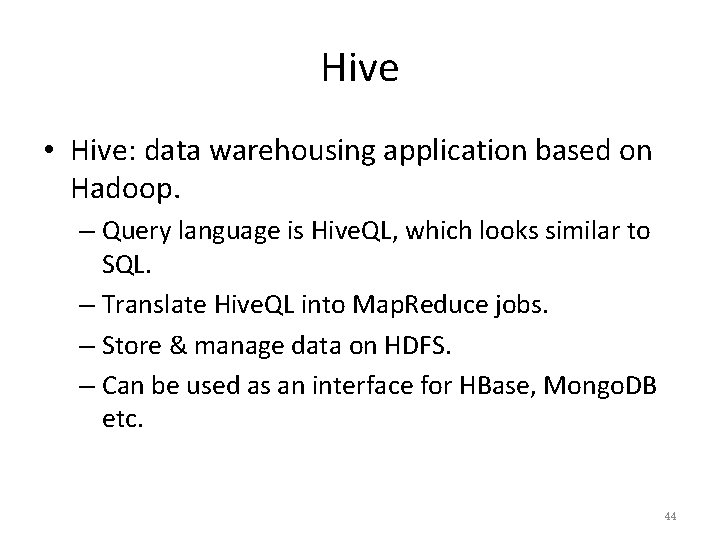 Hive

• Hive: data warehousing application based on Hadoop.

– Query language is HiveQL, which looks similar to SQL.

– Translate HiveQL into MapReduce jobs.

– Store & manage data on HDFS.

– Can be used as an interface for HBase, MongoDB etc.

44